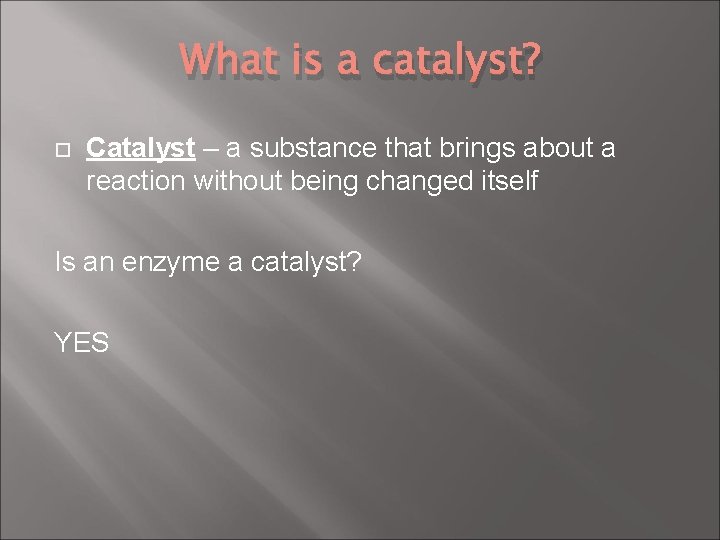 What is a catalyst?

Catalyst – a substance that brings about a reaction without being changed itself

Is an enzyme a catalyst?

YES